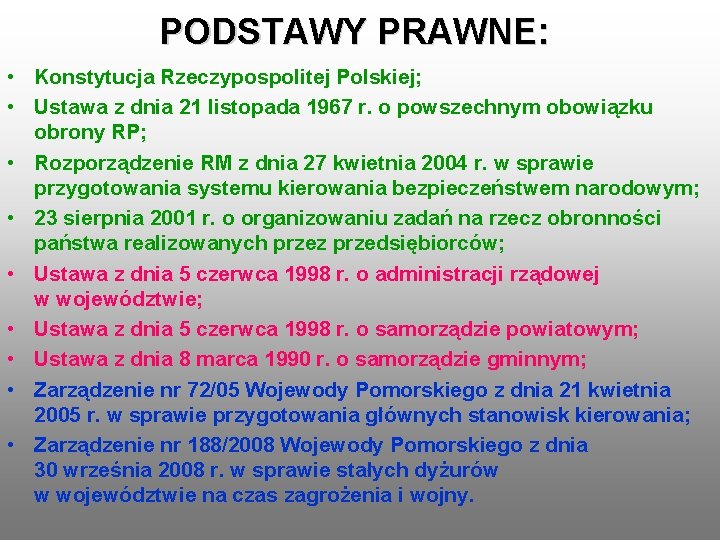 PODSTAWY PRAWNE:

• Konstytucja Rzeczypospolitej Polskiej;
• Ustawa z dnia 21 listopada 1967 r. o powszechnym obowiązku obrony RP;
• Rozporządzenie RM z dnia 27 kwietnia 2004 r. w sprawie przygotowania systemu kierowania bezpieczeństwem narodowym;
• 23 sierpnia 2001 r. o organizowaniu zadań na rzecz obronności państwa realizowanych przez przedsiębiorców;
• Ustawa z dnia 5 czerwca 1998 r. o administracji rządowej w województwie;
• Ustawa z dnia 5 czerwca 1998 r. o samorządzie powiatowym;
• Ustawa z dnia 8 marca 1990 r. o samorządzie gminnym;
• Zarządzenie nr 72/05 Wojewody Pomorskiego z dnia 21 kwietnia 2005 r. w sprawie przygotowania głównych stanowisk kierowania;
• Zarządzenie nr 188/2008 Wojewody Pomorskiego z dnia 30 września 2008 r. w sprawie stałych dyżurów w województwie na czas zagrożenia i wojny.